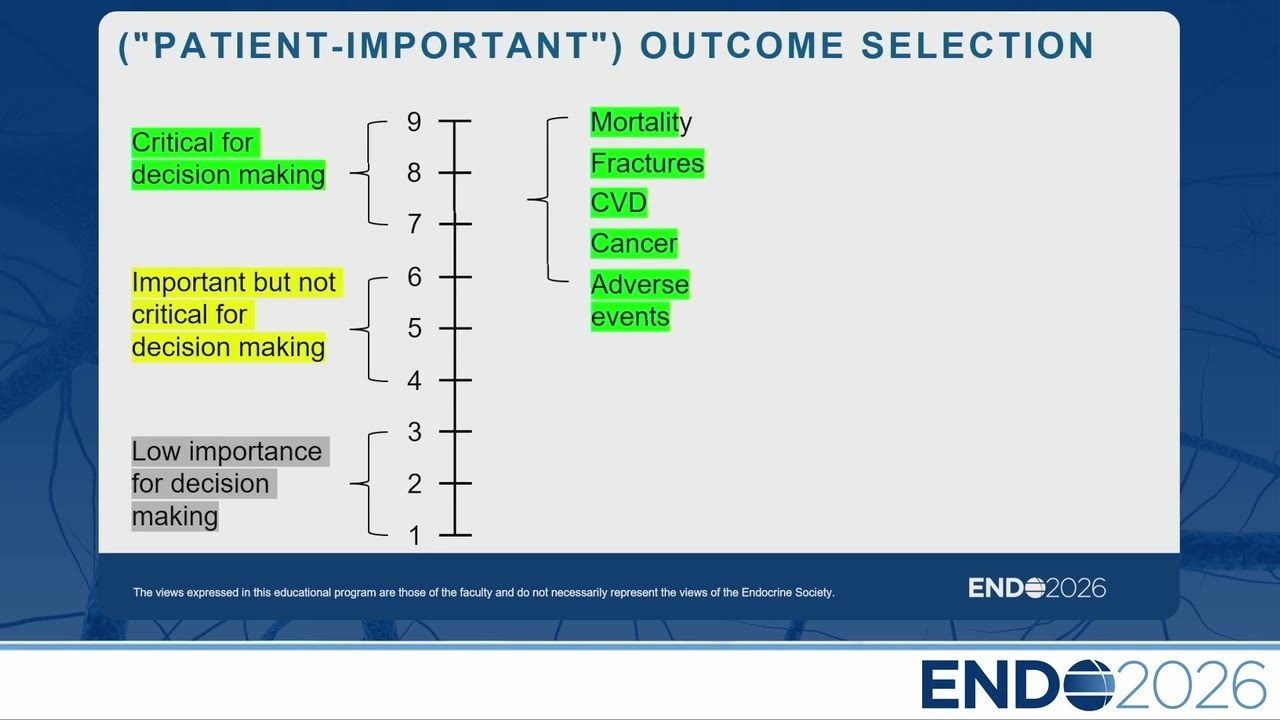 ("PATIENT-IMPORTANT") OUTCOME SELECTION

Critical for decision making

Important but not critical for decision making

Low importance for decision making

9
8
7
6
5
4
3
2
1

Mortality
Fractures
CVD
Cancer
Adverse events

The views expressed in this educational program are those of the faculty and do not necessarily represent the views of the Endocrine Society.

ENDO2026

ENDO2026